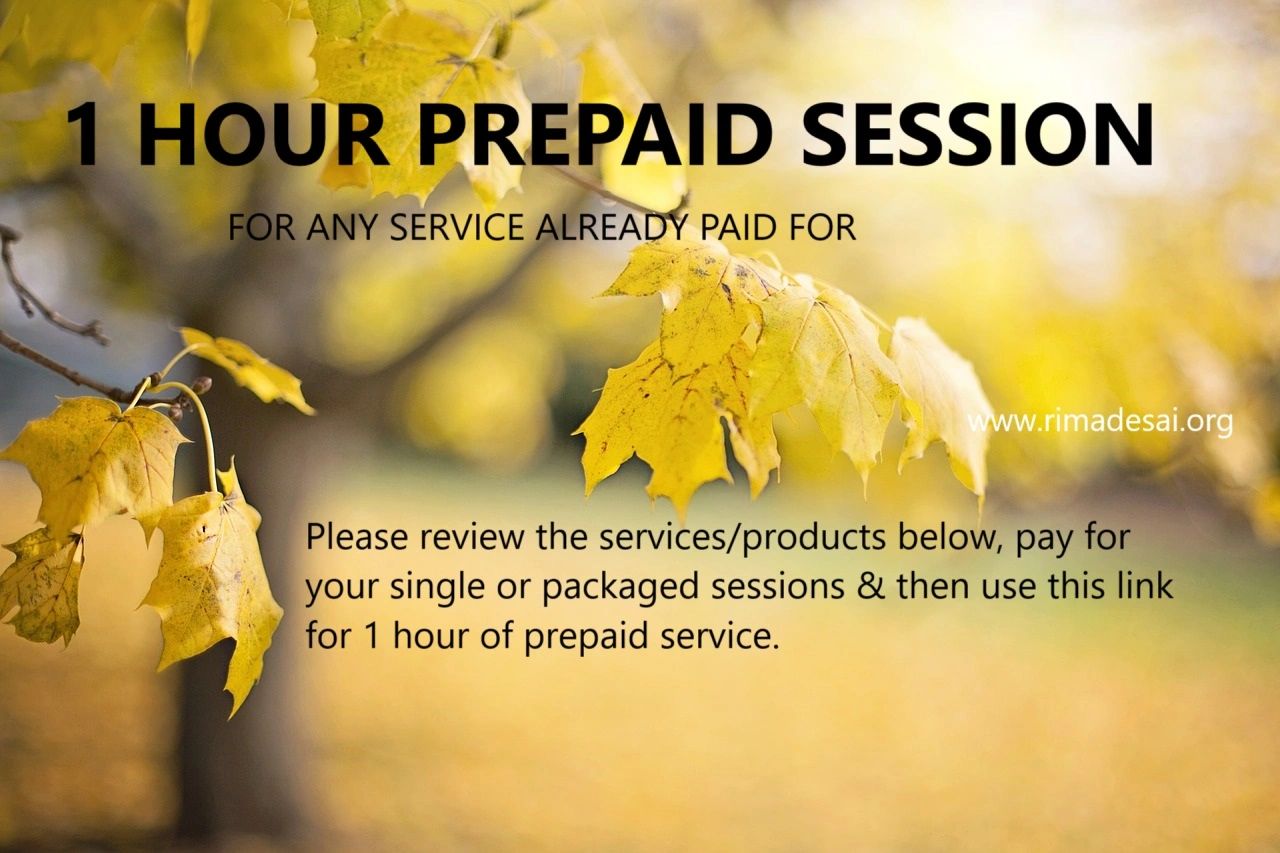 1 HOUR PREPAID SESSION

FOR ANY SERVICE ALREADY PAID FOR

www.rimadesai.org

Please review the services/products below, pay for your single or packaged sessions & then use this link for 1 hour of prepaid service.